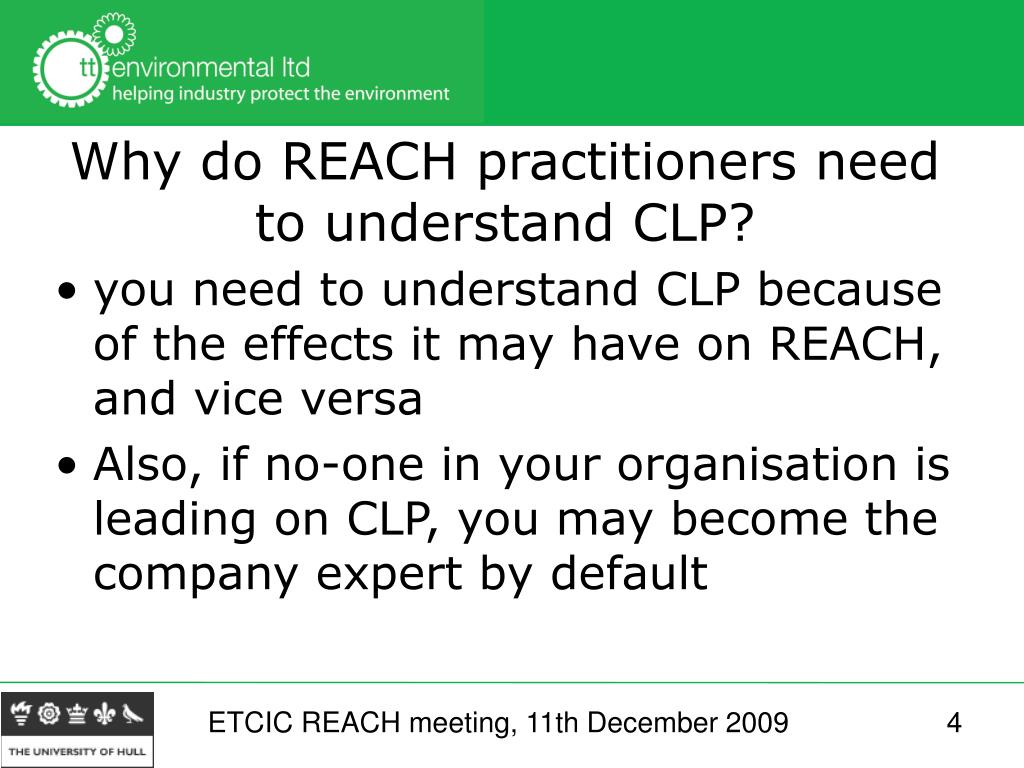 tt environmental ltd
helping industry protect the environment

Why do REACH practitioners need to understand CLP?

• you need to understand CLP because of the effects it may have on REACH, and vice versa
• Also, if no-one in your organisation is leading on CLP, you may become the company expert by default

THE UNIVERSITY OF HULL

ETCIC REACH meeting, 11th December 2009

4